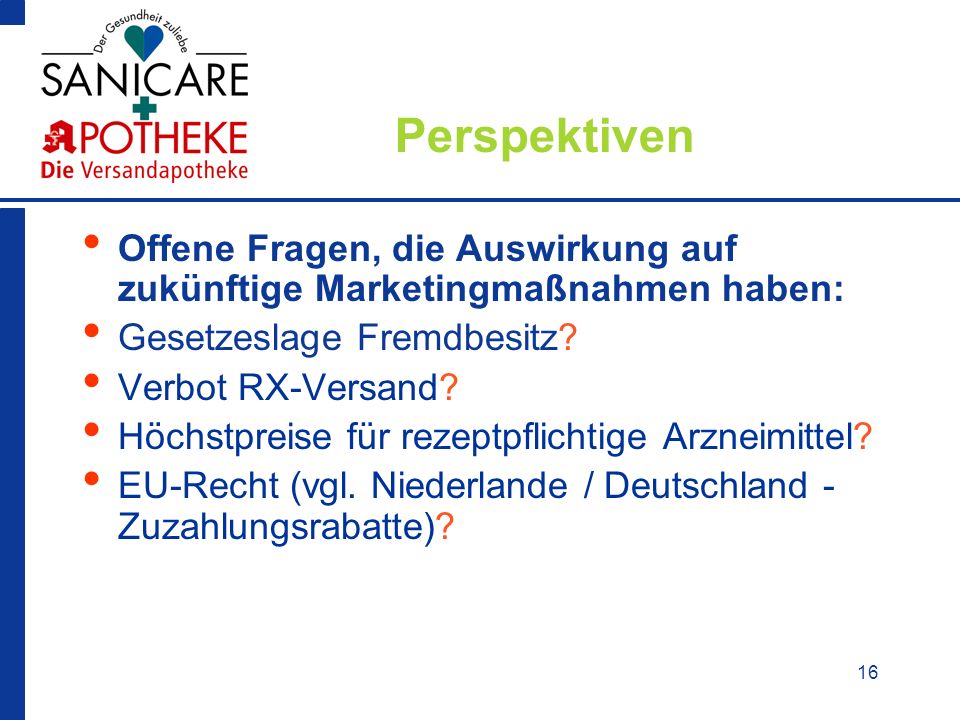 Der Gesundheit zuliebe
SANICARE
APOTHEKE
Die Versandapotheke

Perspektiven

• Offene Fragen, die Auswirkung auf zukünftige Marketingmaßnahmen haben:
• Gesetzeslage Fremdbesitz?
• Verbot RX-Versand?
• Höchstpreise für rezeptpflichtige Arzneimittel?
• EU-Recht (vgl. Niederlande / Deutschland - Zuzahlungsrabatte)?

16